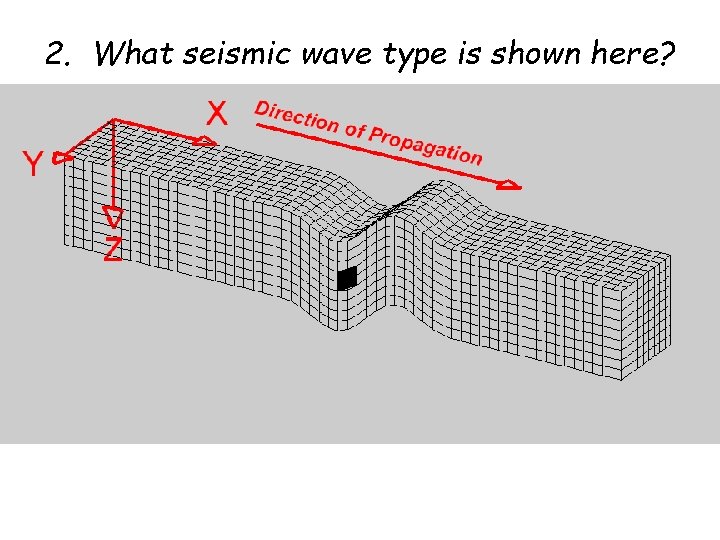 2. What seismic wave type is shown here?

X

Direction of Propagation

Y

Z